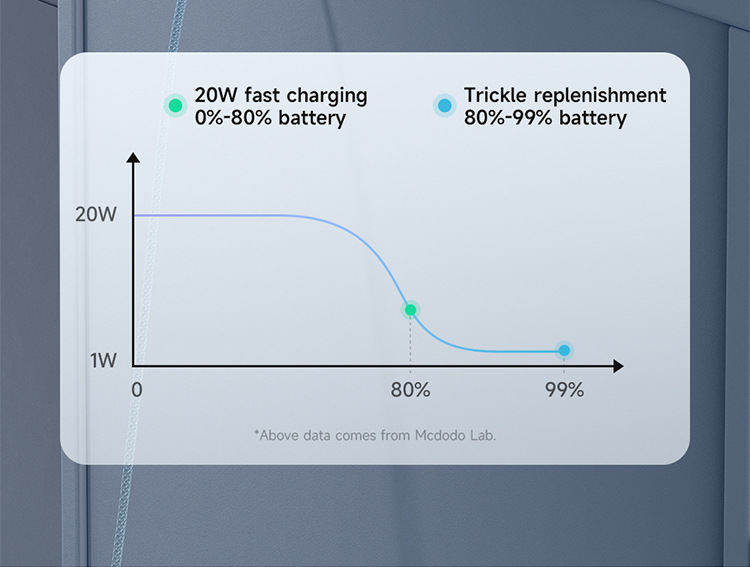 20W fast charging
0%-80% battery

Trickle replenishment
80%-99% battery

20W

1W

0

80%

99%

*Above data comes from Mcdodo Lab.